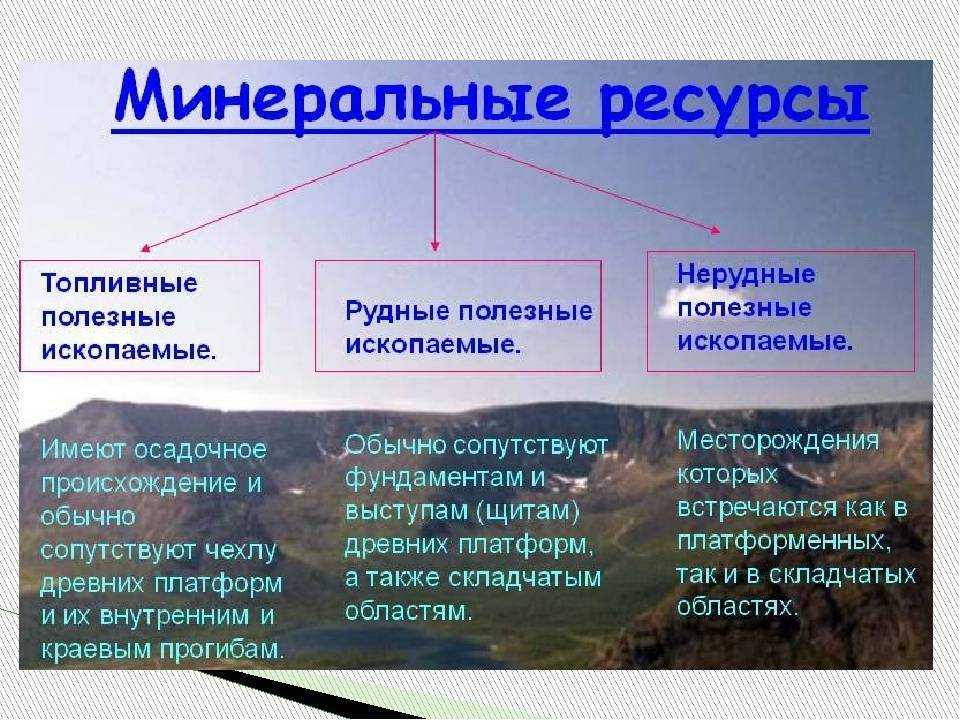 Минеральные ресурсы

Топливные полезные ископаемые.

Рудные полезные ископаемые.

Нерудные полезные ископаемые.

Имеют осадочное происхождение и обычно сопутствуют чехлу древних платформ и их внутренним и краевым прогибам.

Обычно сопутствуют фундаментам и выступам (щитам) древних платформ, а также складчатым областям.

Месторождения которых встречаются как в платформенных, так и в складчатых областях.